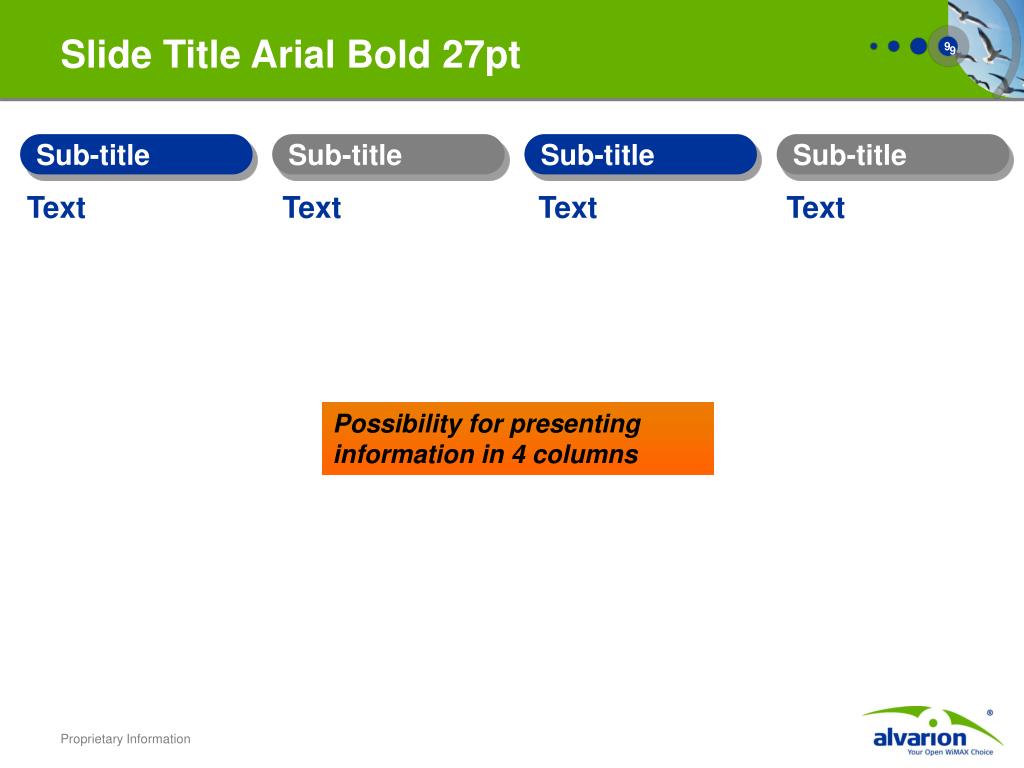 Slide Title Arial Bold 27pt

9

Sub-title

Text

Sub-title

Text

Sub-title

Text

Sub-title

Text

Possibility for presenting information in 4 columns

Proprietary Information

alvarion®
Your Open WiMAX Choice